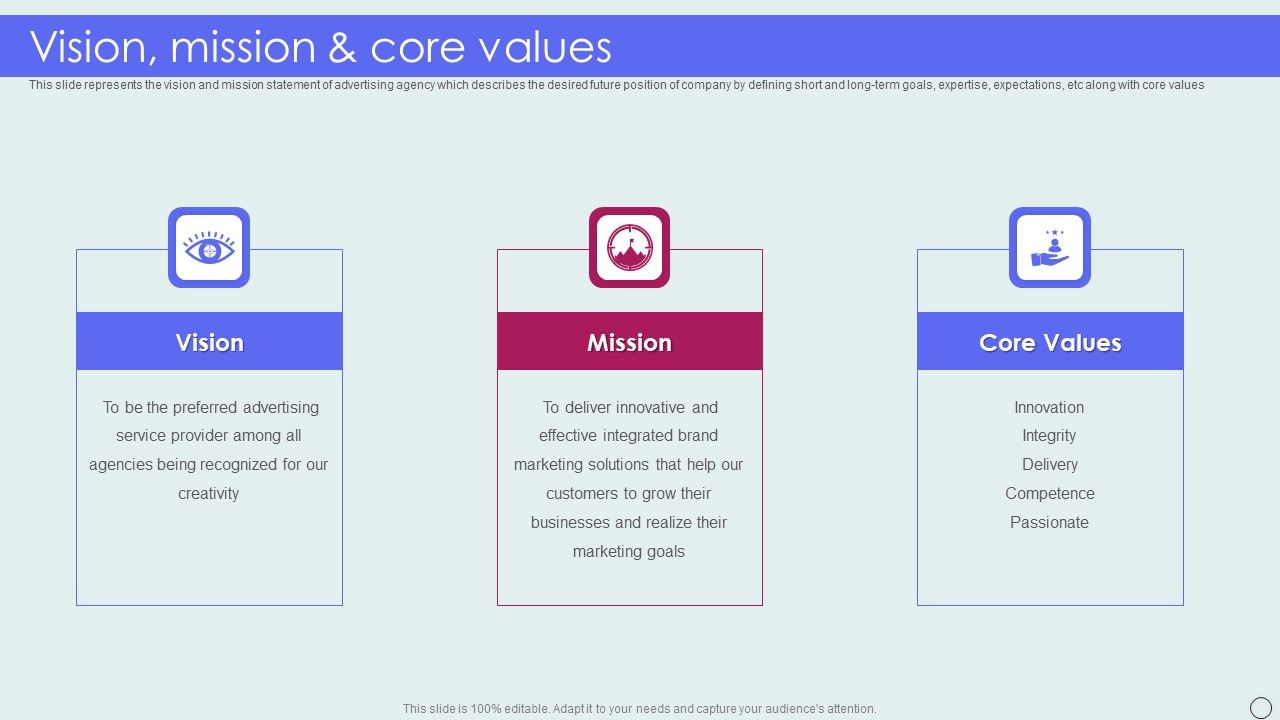 Vision, mission & core values

This slide represents the vision and mission statement of advertising agency which describes the desired future position of company by defining short and long-term goals, expertise, expectations, etc along with core values

Vision

To be the preferred advertising service provider among all agencies being recognized for our creativity

Mission

To deliver innovative and effective integrated brand marketing solutions that help our customers to grow their businesses and realize their marketing goals

Core Values

Innovation
Integrity
Delivery
Competence
Passionate

This slide is 100% editable. Adapt it to your needs and capture your audience's attention.